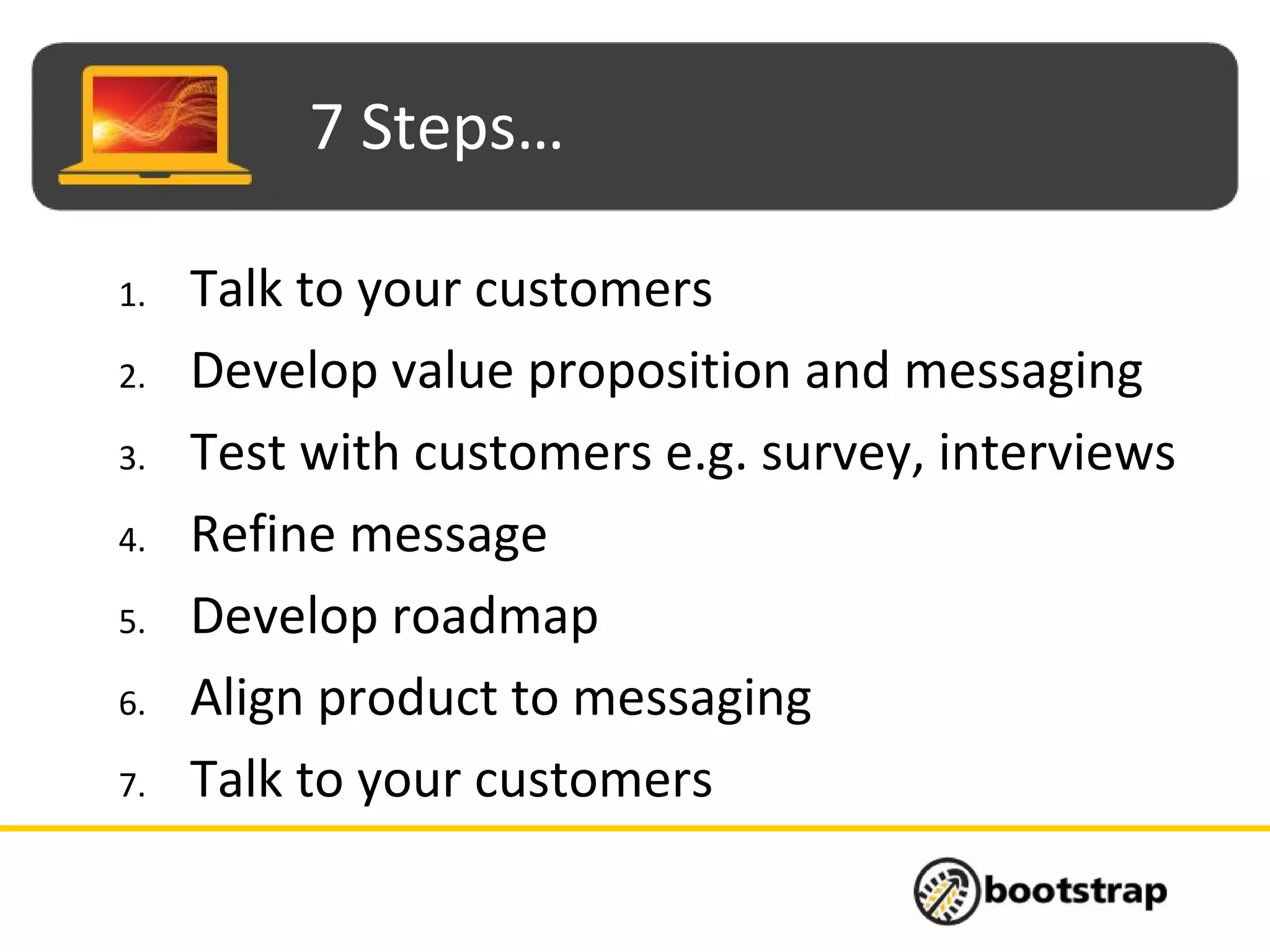 7 Steps…

1. Talk to your customers
2. Develop value proposition and messaging
3. Test with customers e.g. survey, interviews
4. Refine message
5. Develop roadmap
6. Align product to messaging
7. Talk to your customers

bootstrap